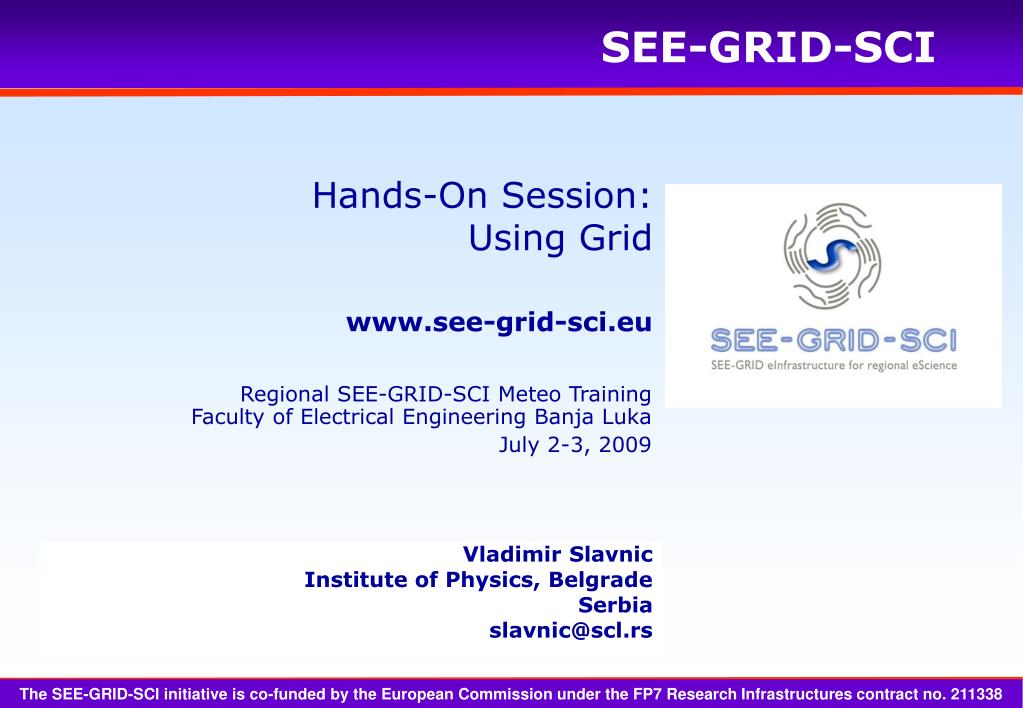 SEE-GRID-SCI

Hands-On Session: Using Grid

www.see-grid-sci.eu

Regional SEE-GRID-SCI Meteo Training
Faculty of Electrical Engineering Banja Luka
July 2-3, 2009

SEE-GRID-SCI
SEE-GRID eInfrastructure for regional eScience

Vladimir Slavnic
Institute of Physics, Belgrade
Serbia
slavnic@scl.rs

The SEE-GRID-SCI initiative is co-funded by the European Commission under the FP7 Research Infrastructures contract no. 211338